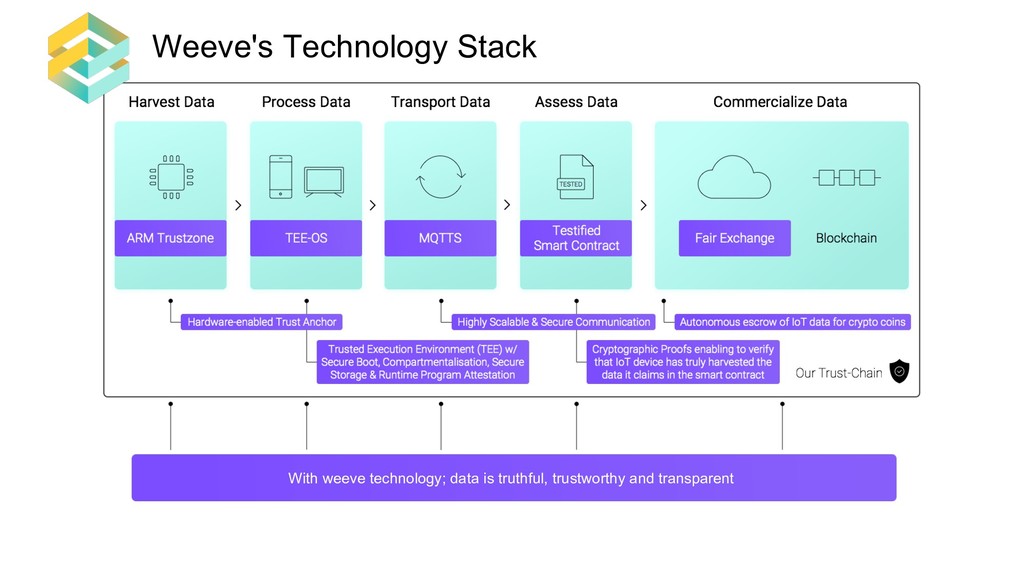 Weeve's Technology Stack

Harvest Data

ARM Trustzone

Process Data

TEE-OS

Transport Data

MQTTS

Assess Data

TESTED

Testified Smart Contract

Commercialize Data

Fair Exchange

Blockchain

Hardware-enabled Trust Anchor

Trusted Execution Environment (TEE) w/ Secure Boot, Compartmentalisation, Secure Storage & Runtime Program Attestation

Highly Scalable & Secure Communication

Cryptographic Proofs enabling to verify that IoT device has truly harvested the data it claims in the smart contract

Autonomous escrow of IoT data for crypto coins

Our Trust-Chain

With weeve technology; data is truthful, trustworthy and transparent